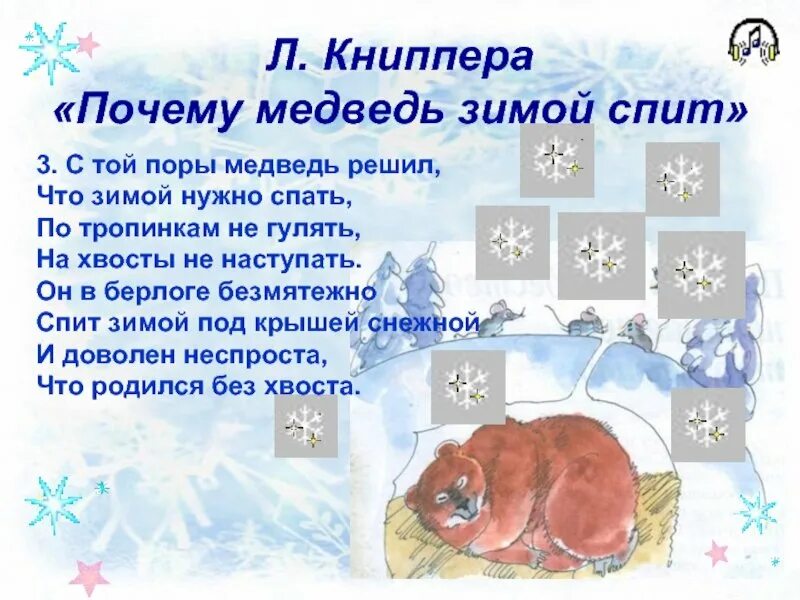 Л. Книппера
«Почему медведь зимой спит»

3. С той поры медведь решил,
Что зимой нужно спать,
По тропинкам не гулять,
На хвосты не наступать.
Он в берлоге безмятежно
Спит зимой под крышей снежной
И доволен неспроста,
Что родился без хвоста.